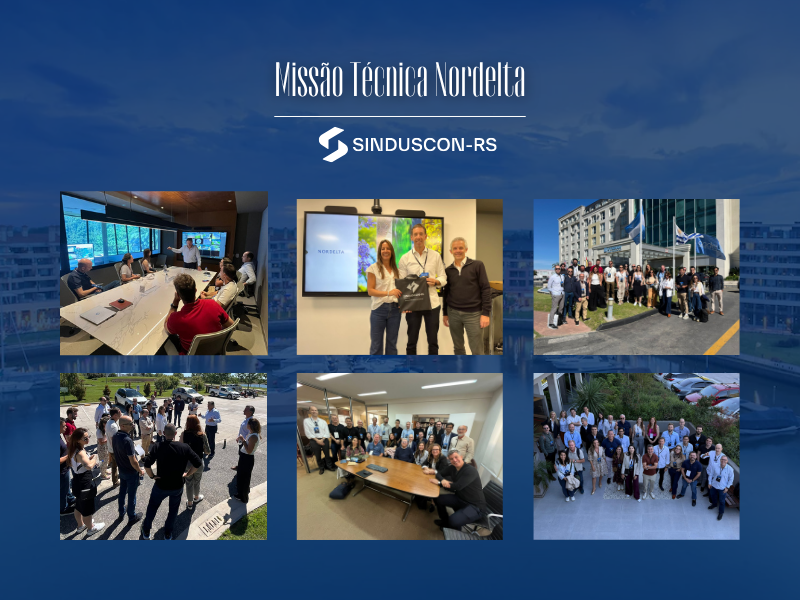 Missão Técnica Nordelta

SINDUSCON-RS

NORDELTA